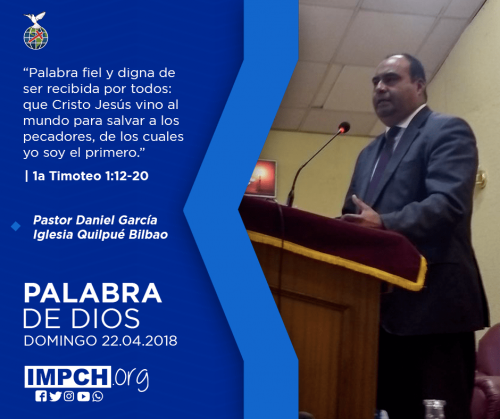 “Palabra fiel y digna de ser recibida por todos: que Cristo Jesús vino al mundo para salvar a los pecadores, de los cuales yo soy el primero.”

| 1a Timoteo 1:12-20

Pastor Daniel García
Iglesia Quilpué Bilbao

PALABRA
DE DIOS
DOMINGO 22.04.2018

IMPCH.org